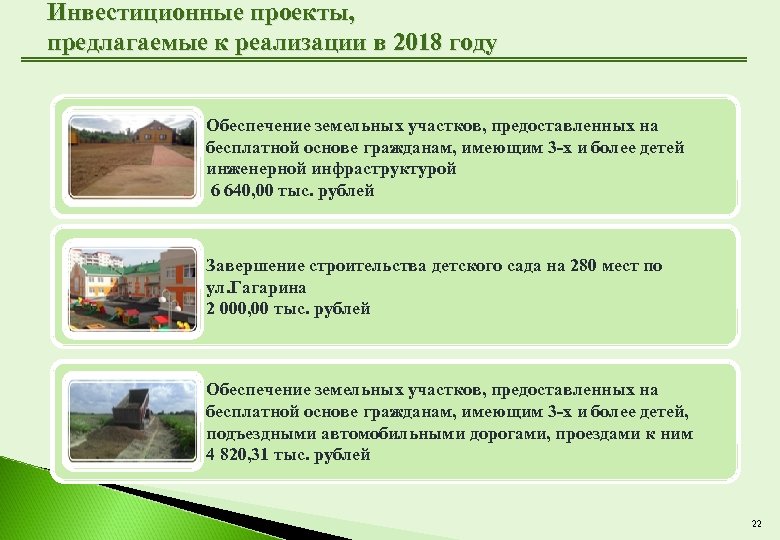 Инвестиционные проекты, предлагаемые к реализации в 2018 году

Обеспечение земельных участков, предоставленных на бесплатной основе гражданам, имеющим 3-х и более детей инженерной инфраструктурой
6 640,00 тыс. рублей

Завершение строительства детского сада на 280 мест по ул.Гагарина
2 000,00 тыс. рублей

Обеспечение земельных участков, предоставленных на бесплатной основе гражданам, имеющим 3-х и более детей, подъездными автомобильными дорогами, проездами к ним
4 820,31 тыс. рублей

22